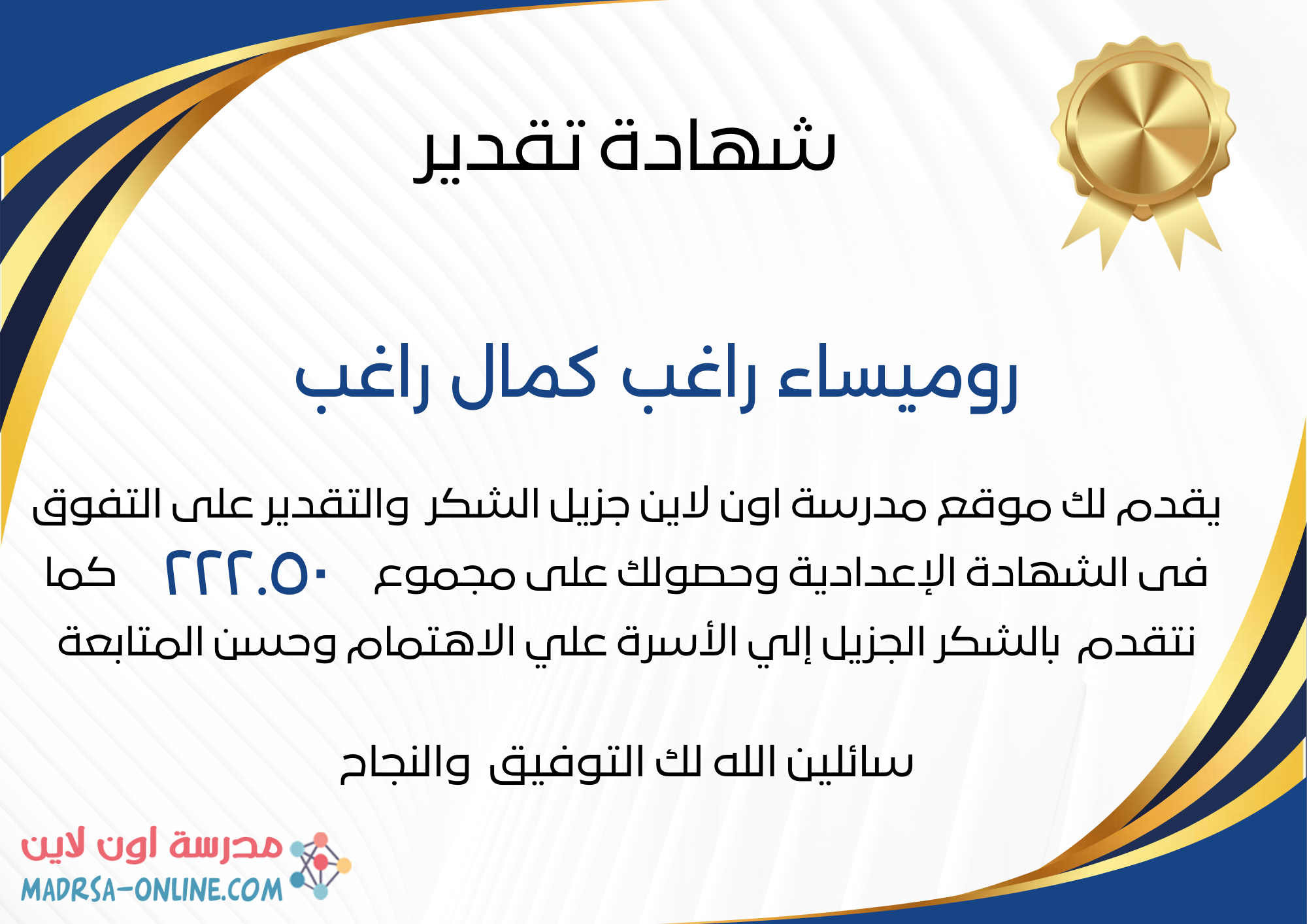 شهادة تقدير

روميساء راغب كمال راغب

يقدم لك موقع مدرسة اون لاين جزيل الشكر والتقدير على التفوق فى الشهادة الإعدادية وحصولك على مجموع ٢٢٢.٥٠ كما نتقدم بالشكر الجزيل إلي الأسرة علي الاهتمام وحسن المتابعة

سائلين الله لك التوفيق والنجاح

مدرسة اون لاين
MADRSA-ONLINE.COM